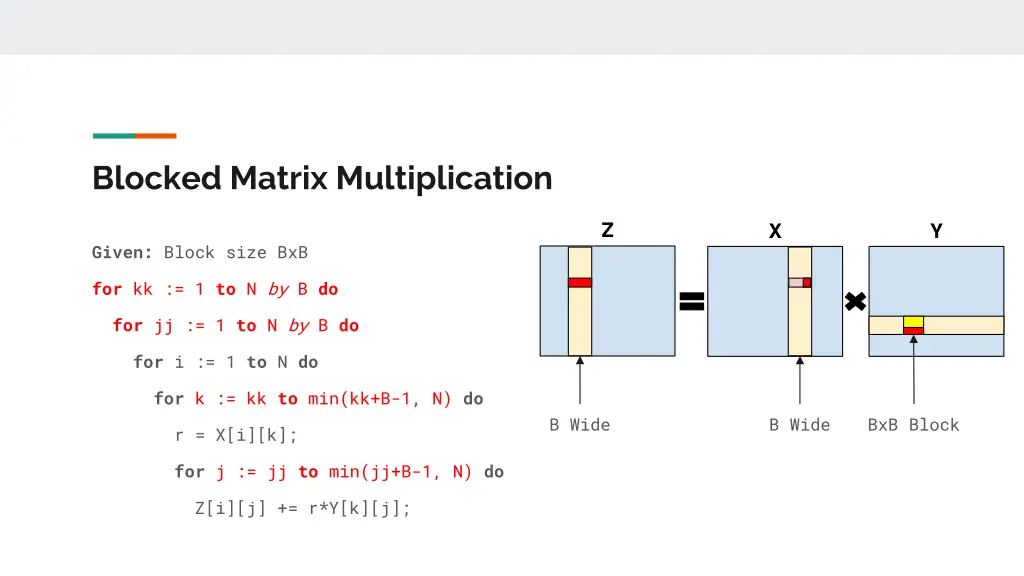 Blocked Matrix Multiplication

Given: Block size BxB

for kk := 1 to N by B do

for jj := 1 to N by B do

for i := 1 to N do

for k := kk to min(kk+B-1, N) do

r = X[i][k];

for j := jj to min(jj+B-1, N) do

Z[i][j] += r*Y[k][j];

Z

X

Y

B Wide

B Wide

BxB Block